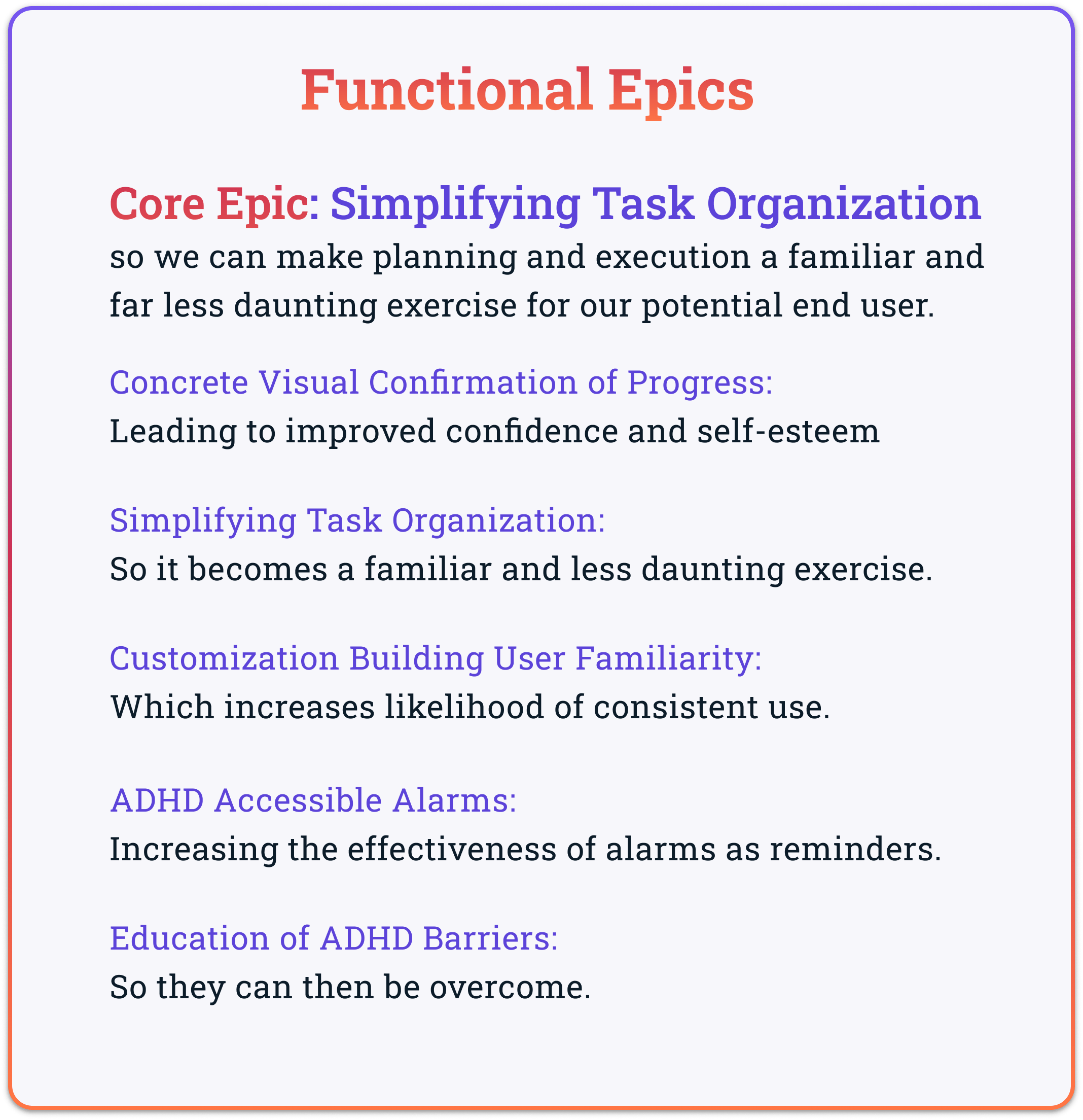 Functional Epics

Core Epic: Simplifying Task Organization
so we can make planning and execution a familiar and far less daunting exercise for our potential end user.

Concrete Visual Confirmation of Progress:
Leading to improved confidence and self-esteem

Simplifying Task Organization:
So it becomes a familiar and less daunting exercise.

Customization Building User Familiarity:
Which increases likelihood of consistent use.

ADHD Accessible Alarms:
Increasing the effectiveness of alarms as reminders.

Education of ADHD Barriers:
So they can then be overcome.